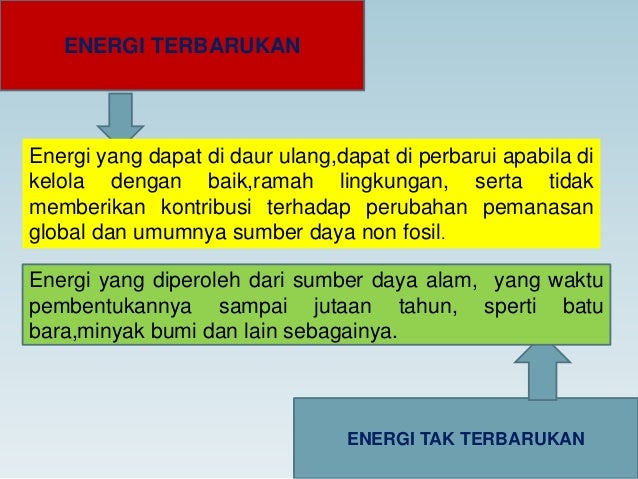 ENERGI TERBARUKAN

Energi yang dapat di daur ulang,dapat di perbarui apabila di kelola dengan baik,ramah lingkungan, serta tidak memberikan kontribusi terhadap perubahan pemanasan global dan umumnya sumber daya non fosil.

Energi yang diperoleh dari sumber daya alam, yang waktu pembentukannya sampai jutaan tahun, sperti batu bara,minyak bumi dan lain sebagainya.

ENERGI TAK TERBARUKAN